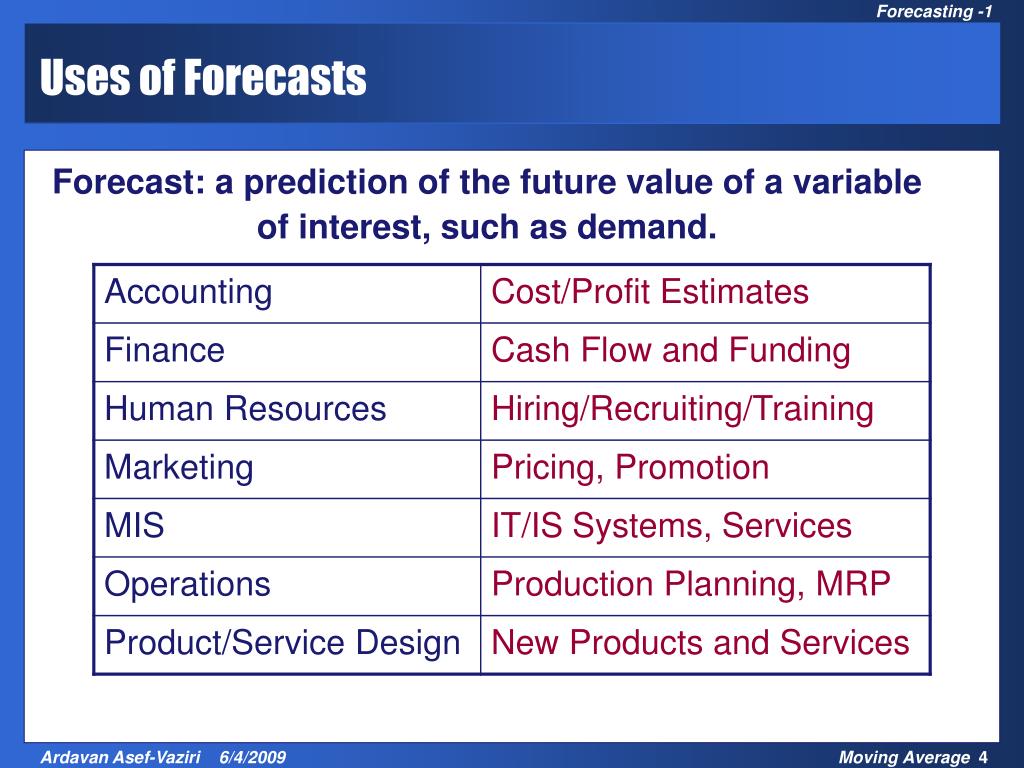 Forecasting -1

Uses of Forecasts

Forecast: a prediction of the future value of a variable of interest, such as demand.

| Accounting | Cost/Profit Estimates |
|---|---|
| Finance | Cash Flow and Funding |
| Human Resources | Hiring/Recruiting/Training |
| Marketing | Pricing, Promotion |
| MIS | IT/IS Systems, Services |
| Operations | Production Planning, MRP |
| Product/Service Design | New Products and Services |

Ardavan Asef-Vaziri 6/4/2009

Moving Average 4